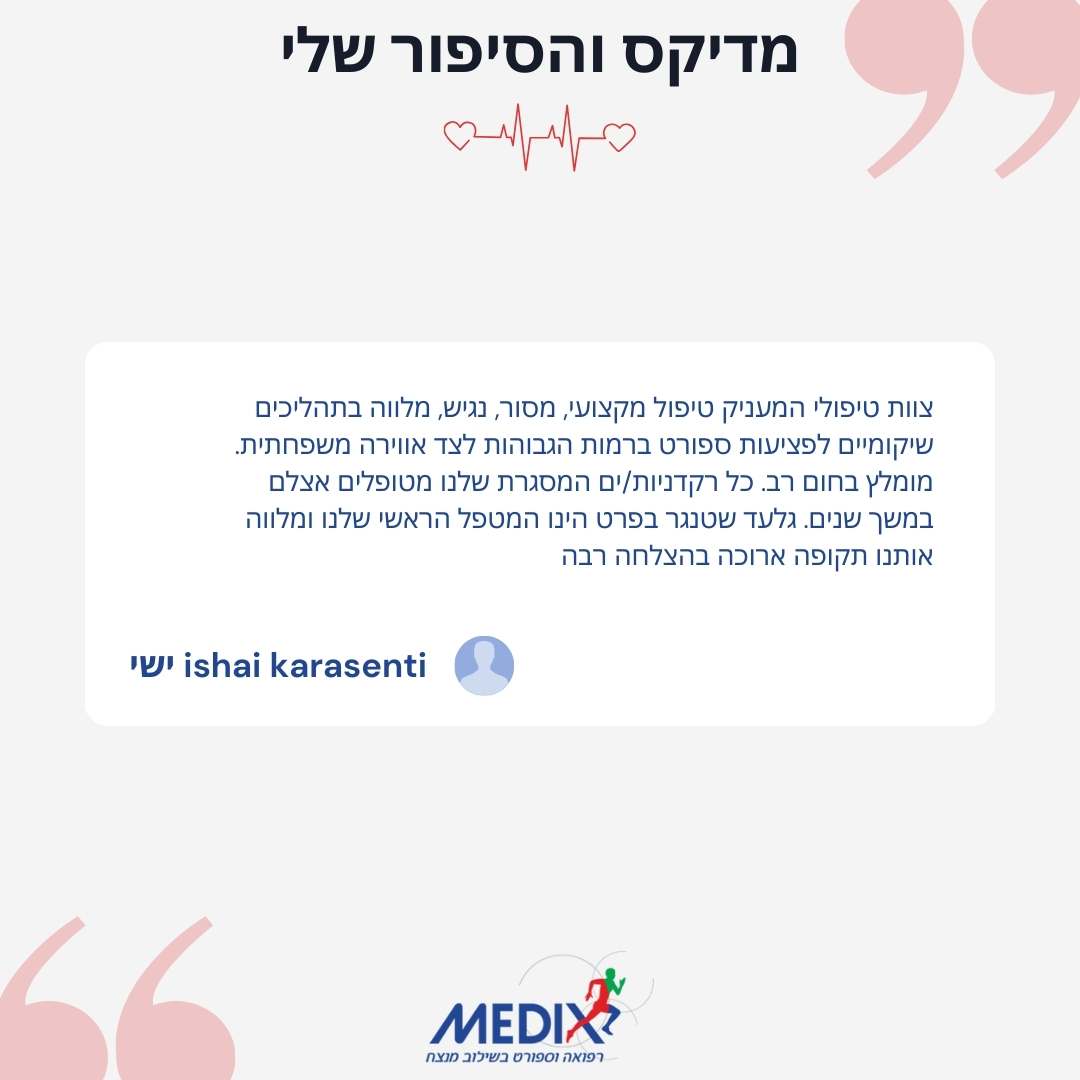 מדיקס והסיפור שלי

צוות טיפולי המעניק טיפול מקצועי, מסור, נגיש, מלווה בתהליכים שיקומיים לפציעות ספורט ברמות הגבוהות לצד אווירה משפחתית. מומלץ בחום רב. כל רקדניות/ים המסגרת שלנו מטופלים אצלם במשך שנים. גלעד שטנגר בפרט הינו המטפל הראשי שלנו ומלווה אותנו תקופה ארוכה בהצלחה רבה

ישי ishai karasenti

MEDIX
רפואה וספורט בשילוב מנצח